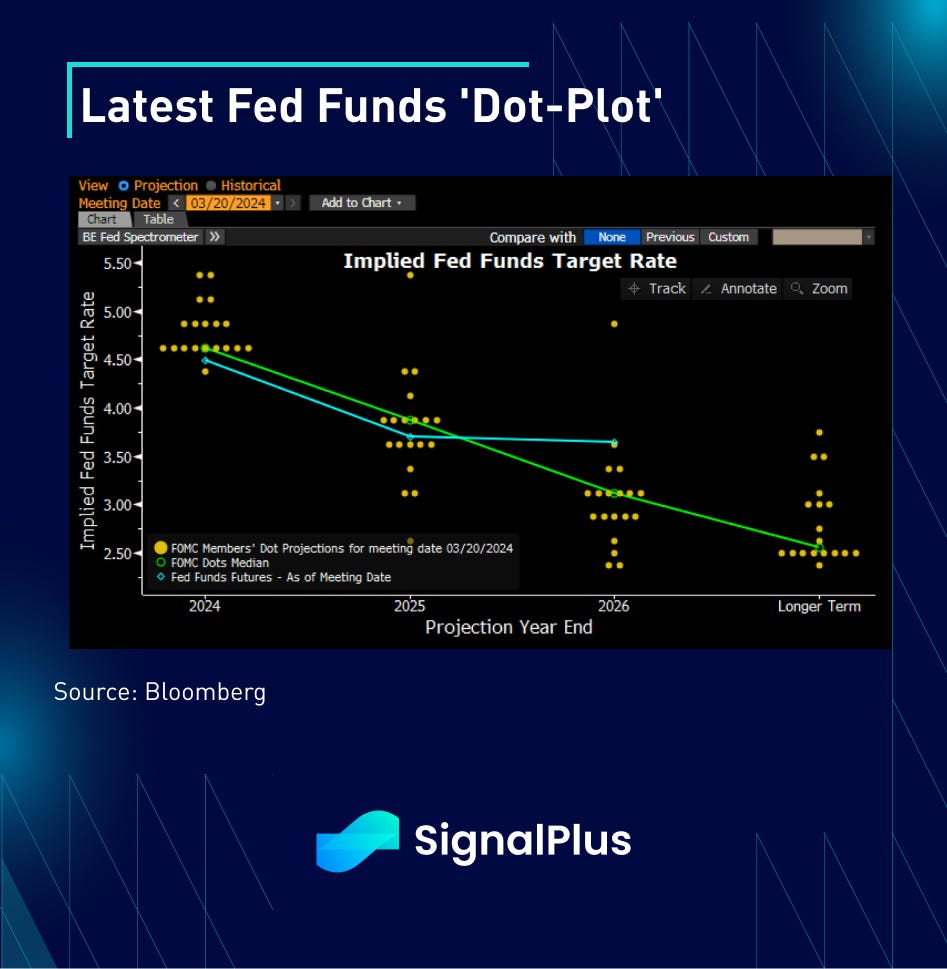 Latest Fed Funds 'Dot-Plot'

View Projection Historical
Meeting Date < 03/20/2024 > Add to Chart
Chart Table
BE Fed Spectrometer » Compare with None Previous Custom

Implied Fed Funds Target Rate

Track Annotate Zoom

Implied Fed Funds Target Rate
5.50
5.00
4.50
4.00
3.50
3.00
2.50

FOMC Members' Dot Projections for meeting date 03/20/2024
FOMC Dots Median
Fed Funds Futures - As of Meeting Date

2024 2025 2026 Longer Term
Projection Year End

Source: Bloomberg

SignalPlus